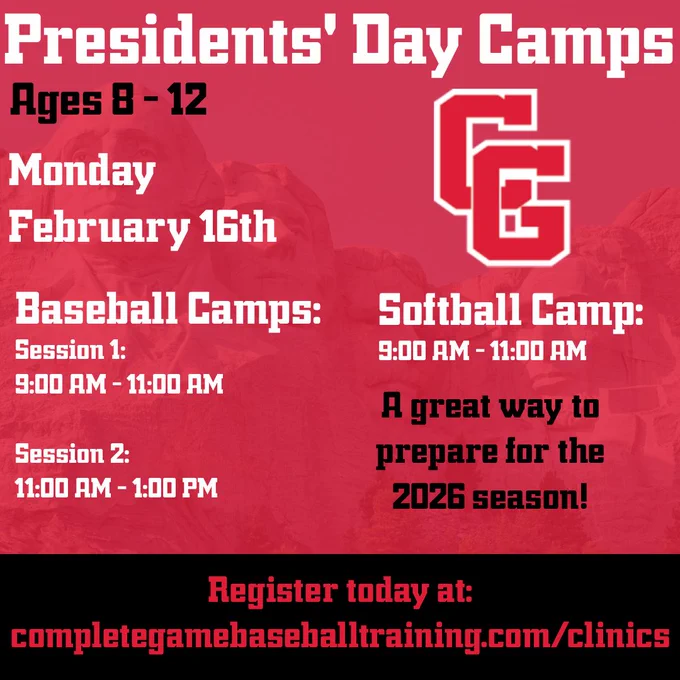 Presidents' Day Camps

Ages 8 - 12

Monday
February 16th

CG

Baseball Camps:
Session 1:
9:00 AM - 11:00 AM

Session 2:
11:00 AM - 1:00 PM

Softball Camp:
9:00 AM - 11:00 AM

A great way to prepare for the 2026 season!

Register today at:
completegamebaseballtraining.com/clinics